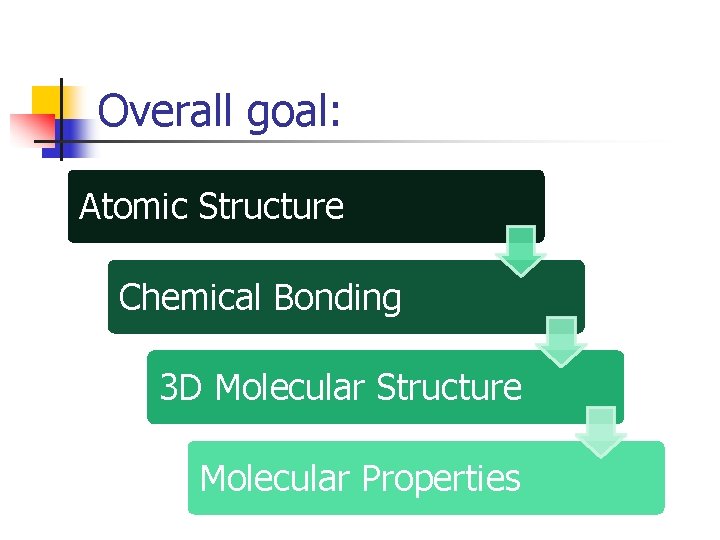 Overall goal:

Atomic Structure

Chemical Bonding

3D Molecular Structure

Molecular Properties